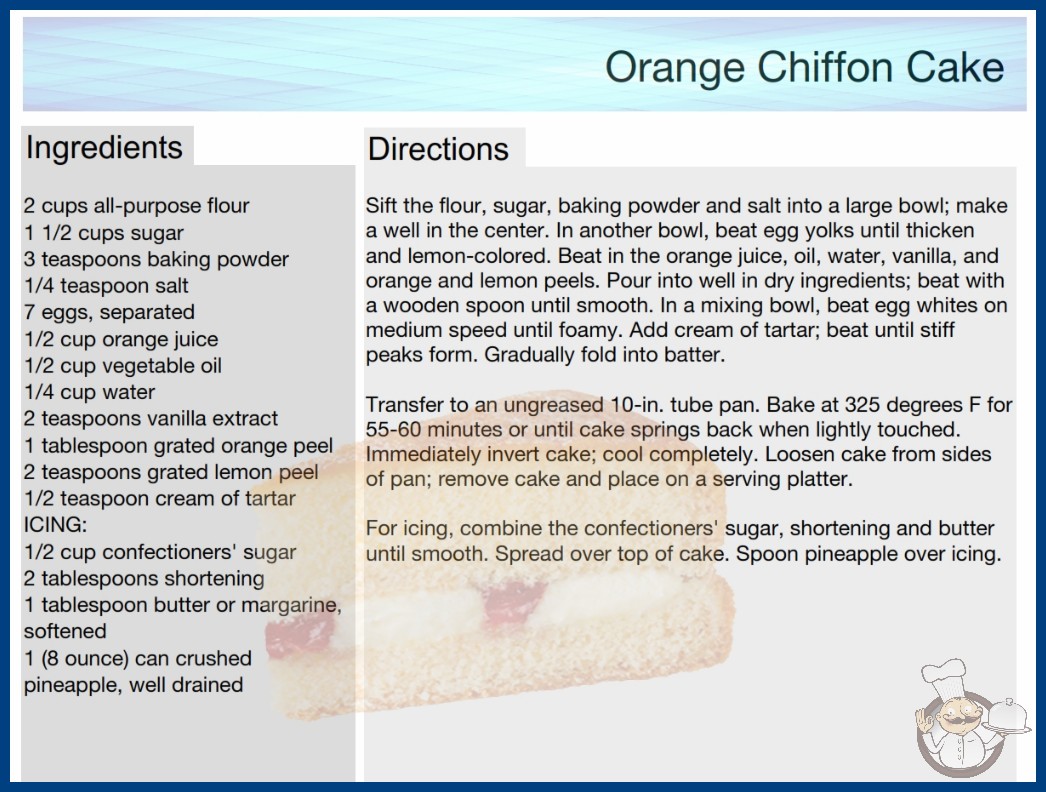 Orange Chiffon Cake

Ingredients

2 cups all-purpose flour
1 1/2 cups sugar
3 teaspoons baking powder
1/4 teaspoon salt
7 eggs, separated
1/2 cup orange juice
1/2 cup vegetable oil
1/4 cup water
2 teaspoons vanilla extract
1 tablespoon grated orange peel
2 teaspoons grated lemon peel
1/2 teaspoon cream of tartar
ICING:
1/2 cup confectioners' sugar
2 tablespoons shortening
1 tablespoon butter or margarine, softened
1 (8 ounce) can crushed pineapple, well drained

Directions

Sift the flour, sugar, baking powder and salt into a large bowl; make a well in the center. In another bowl, beat egg yolks until thicken and lemon-colored. Beat in the orange juice, oil, water, vanilla, and orange and lemon peels. Pour into well in dry ingredients; beat with a wooden spoon until smooth. In a mixing bowl, beat egg whites on medium speed until foamy. Add cream of tartar; beat until stiff peaks form. Gradually fold into batter.

Transfer to an ungreased 10-in. tube pan. Bake at 325 degrees F for 55-60 minutes or until cake springs back when lightly touched. Immediately invert cake; cool completely. Loosen cake from sides of pan; remove cake and place on a serving platter.

For icing, combine the confectioners' sugar, shortening and butter until smooth. Spread over top of cake. Spoon pineapple over icing.